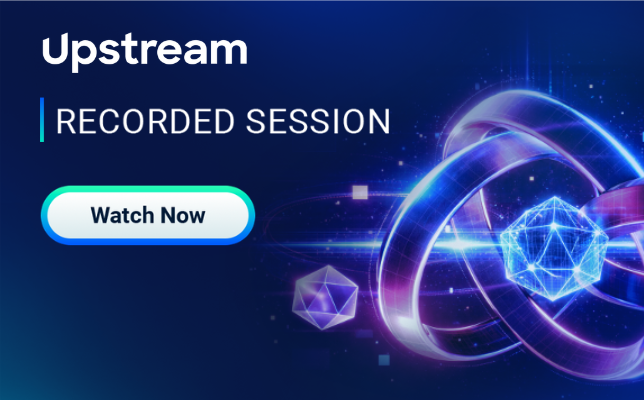 Upstream

RECORDED SESSION

Watch Now